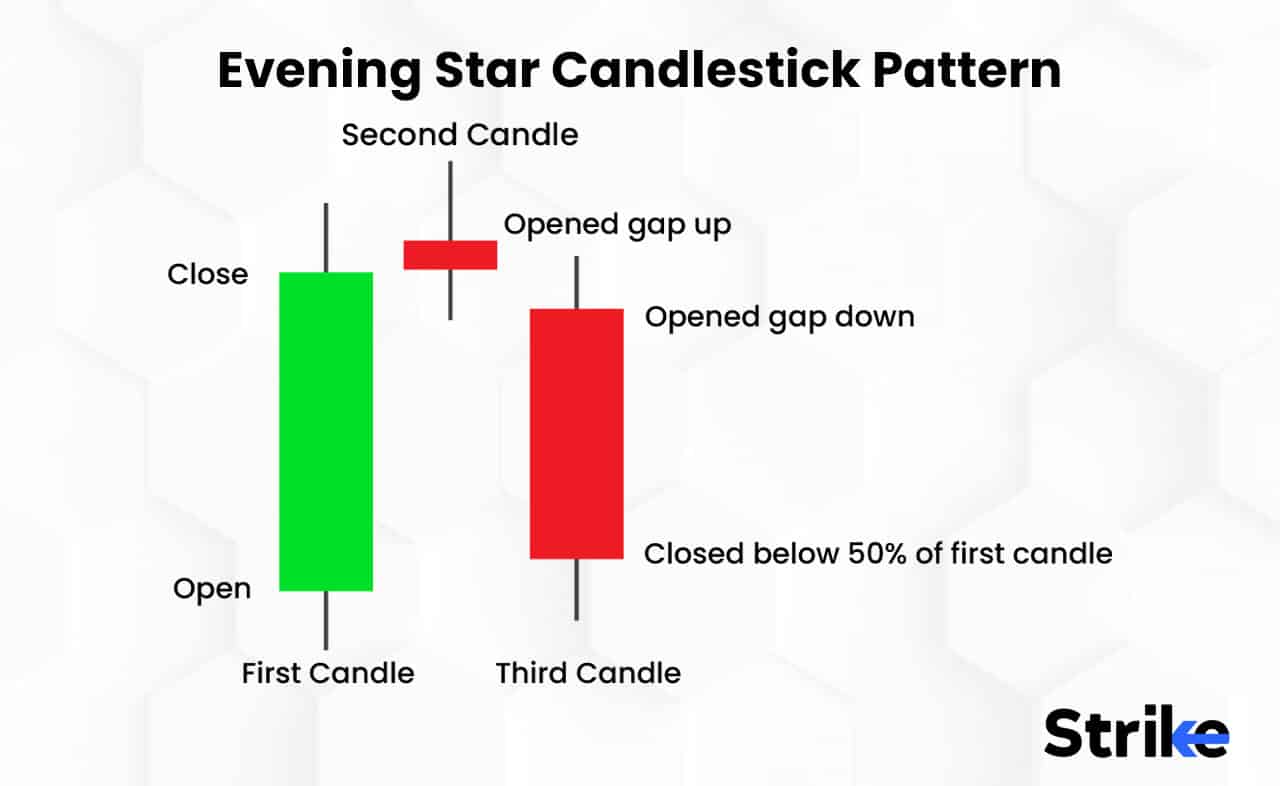 Evening Star Candlestick Pattern

Second Candle

Opened gap up

Close

Opened gap down

Closed below 50% of first candle

Open

First Candle

Third Candle

Strike